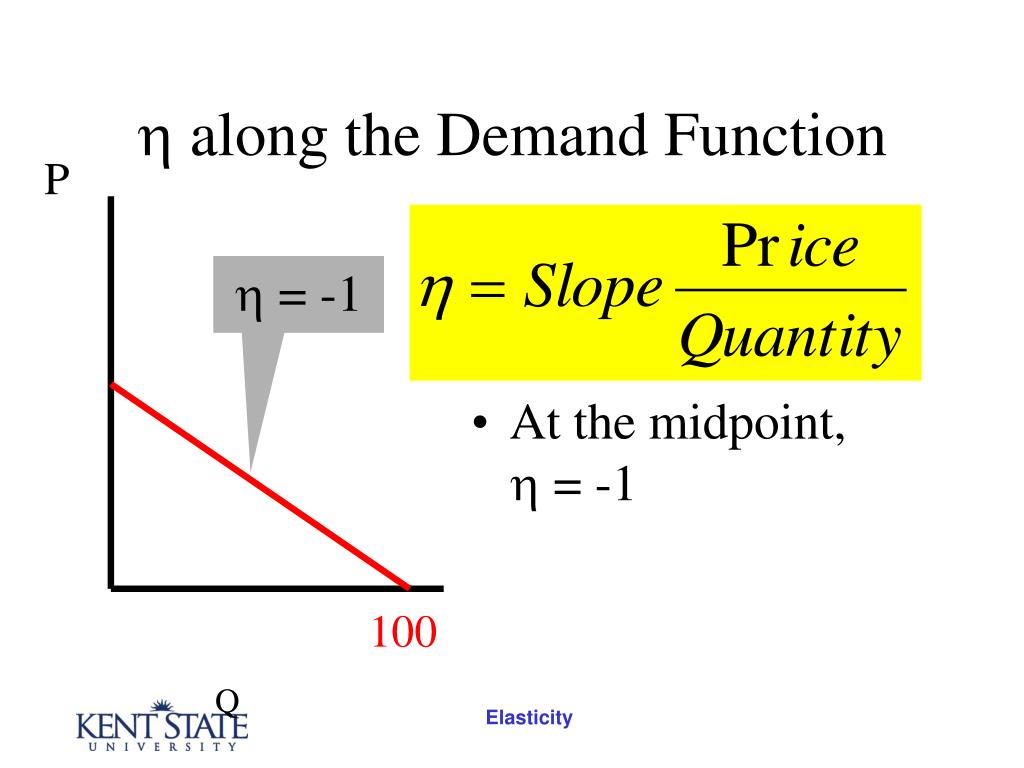 η along the Demand Function

P

η = -1

$\eta = Slope \frac{Price}{Quantity}$

• At the midpoint, η = -1

100

Q

KENT STATE UNIVERSITY

Elasticity